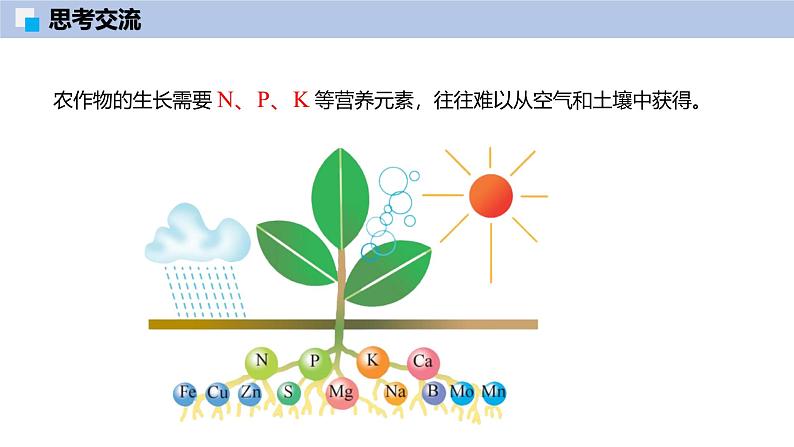 思考交流

农作物的生长需要 N、P、K 等营养元素，往往难以从空气和土壤中获得。

N P K Ca
Fe Cu Zn S Mg Na B Mo Mn